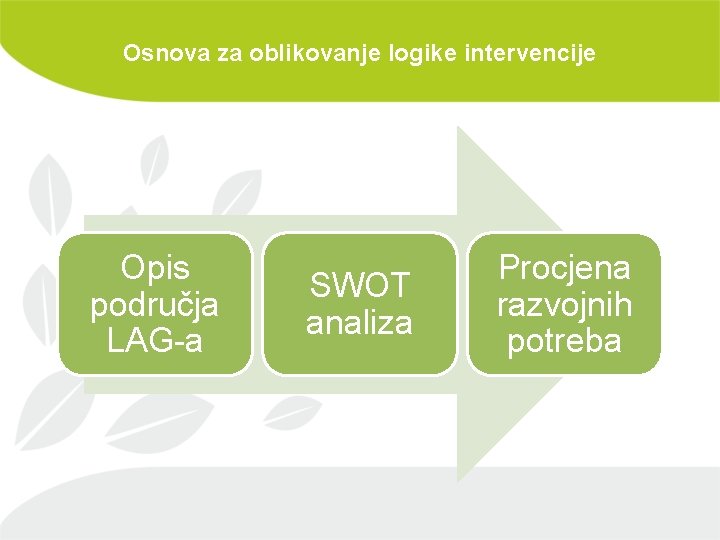 Osnova za oblikovanje logike intervencije

Opis područja LAG-a

SWOT analiza

Procjena razvojnih potreba